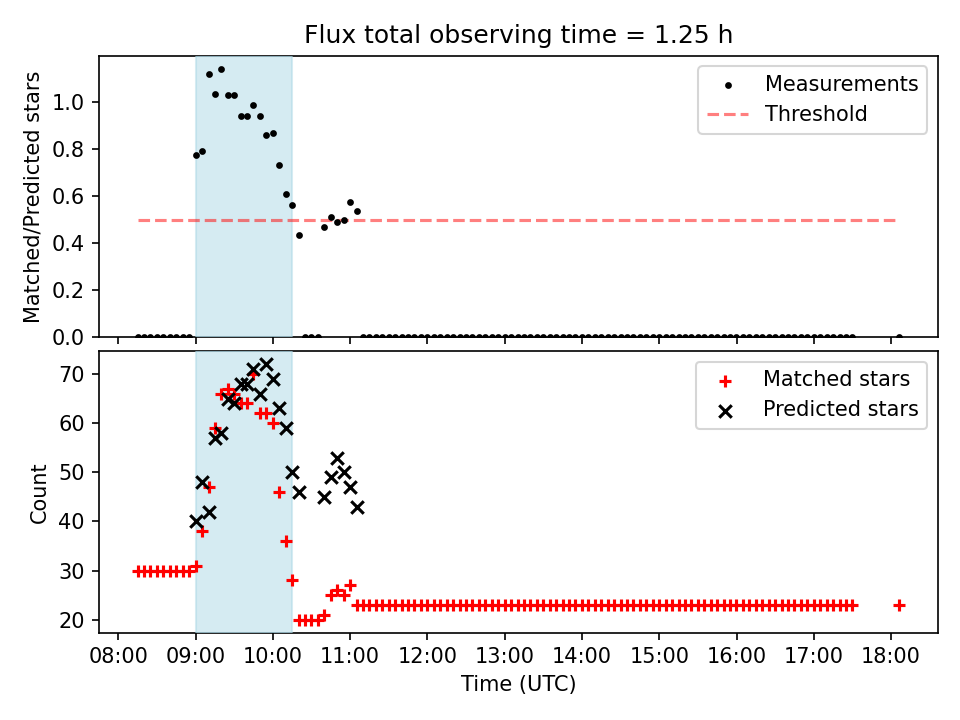 Flux total observing time = 1.25 h

Matched/Predicted stars

1.0
0.8
0.6
0.4
0.2
0.0

Measurements
Threshold

Count

70
60
50
40
30
20

Matched stars
Predicted stars

08:00 09:00 10:00 11:00 12:00 13:00 14:00 15:00 16:00 17:00 18:00

Time (UTC)